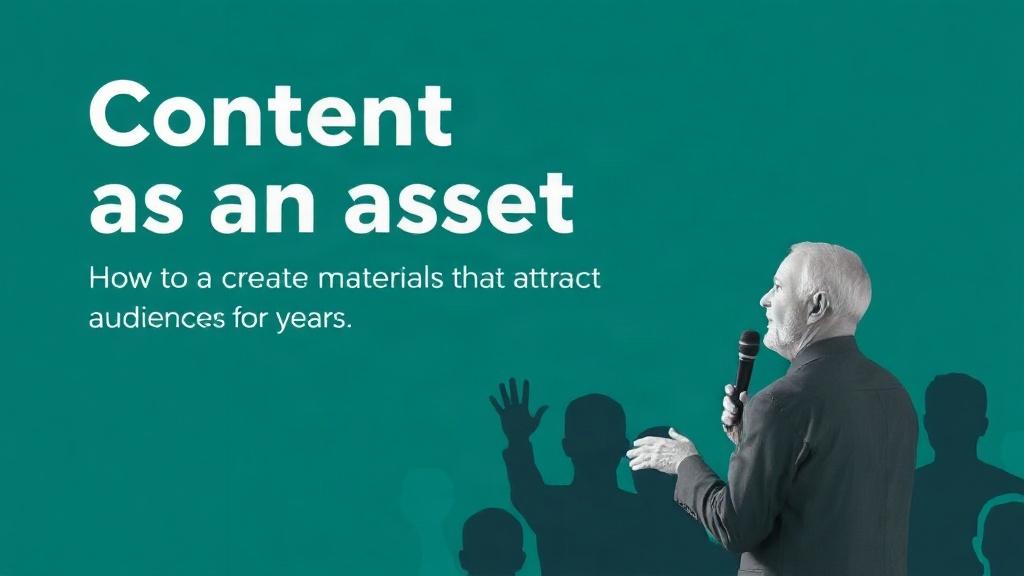 Content as an asset

How to a create materials that attract audiences for years.